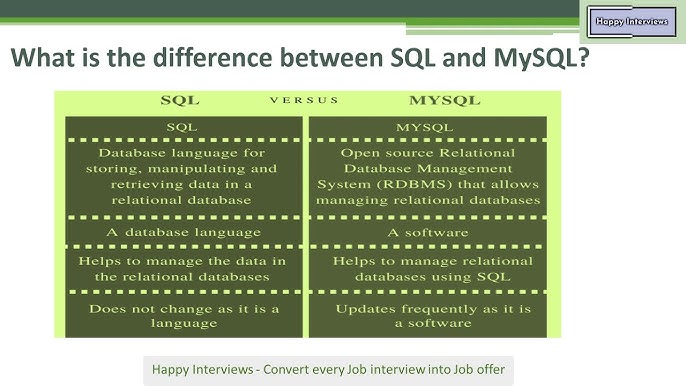 Happy Interviews

What is the difference between SQL and MySQL?

SQL VERSUS MYSQL

| SQL | MYSQL |
|---|---|
| Database language for storing, manipulating and retrieving data in a relational database | Open source Relational Database Management System (RDBMS) that allows managing relational databases |
| A database language | A software |
| Helps to manage the data in the relational databases | Helps to manage relational databases using SQL |
| Does not change as it is a language | Updates frequently as it is a software |

Happy Interviews - Convert every Job interview into Job offer